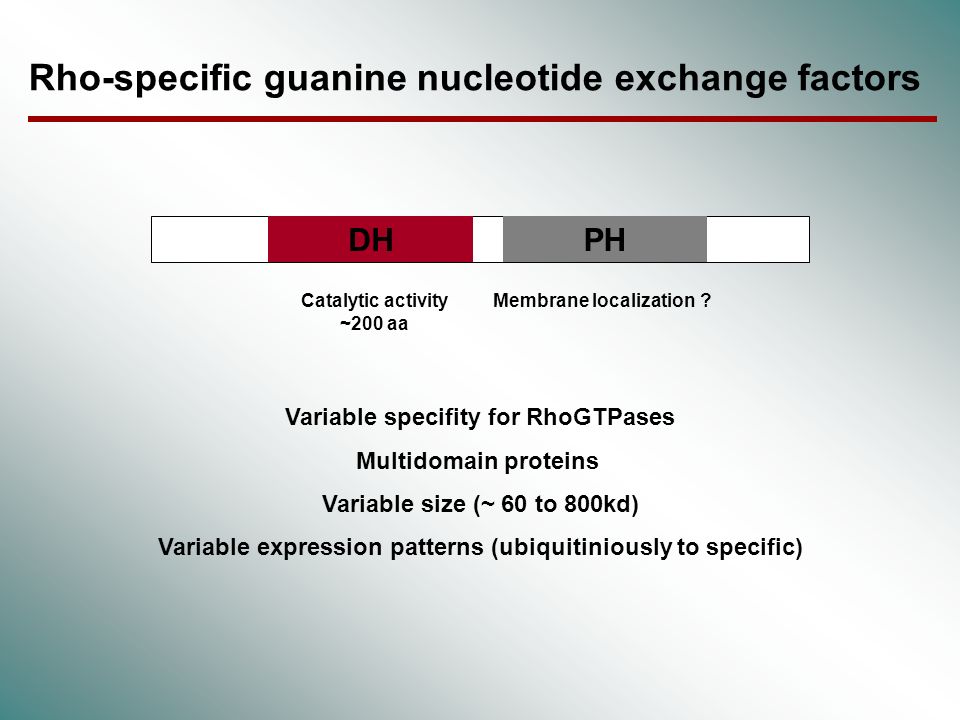 Rho-specific guanine nucleotide exchange factors

DH

PH

Catalytic activity
~200 aa

Membrane localization ?

Variable specifity for RhoGTPases

Multidomain proteins

Variable size (~ 60 to 800kd)

Variable expression patterns (ubiquitiniously to specific)